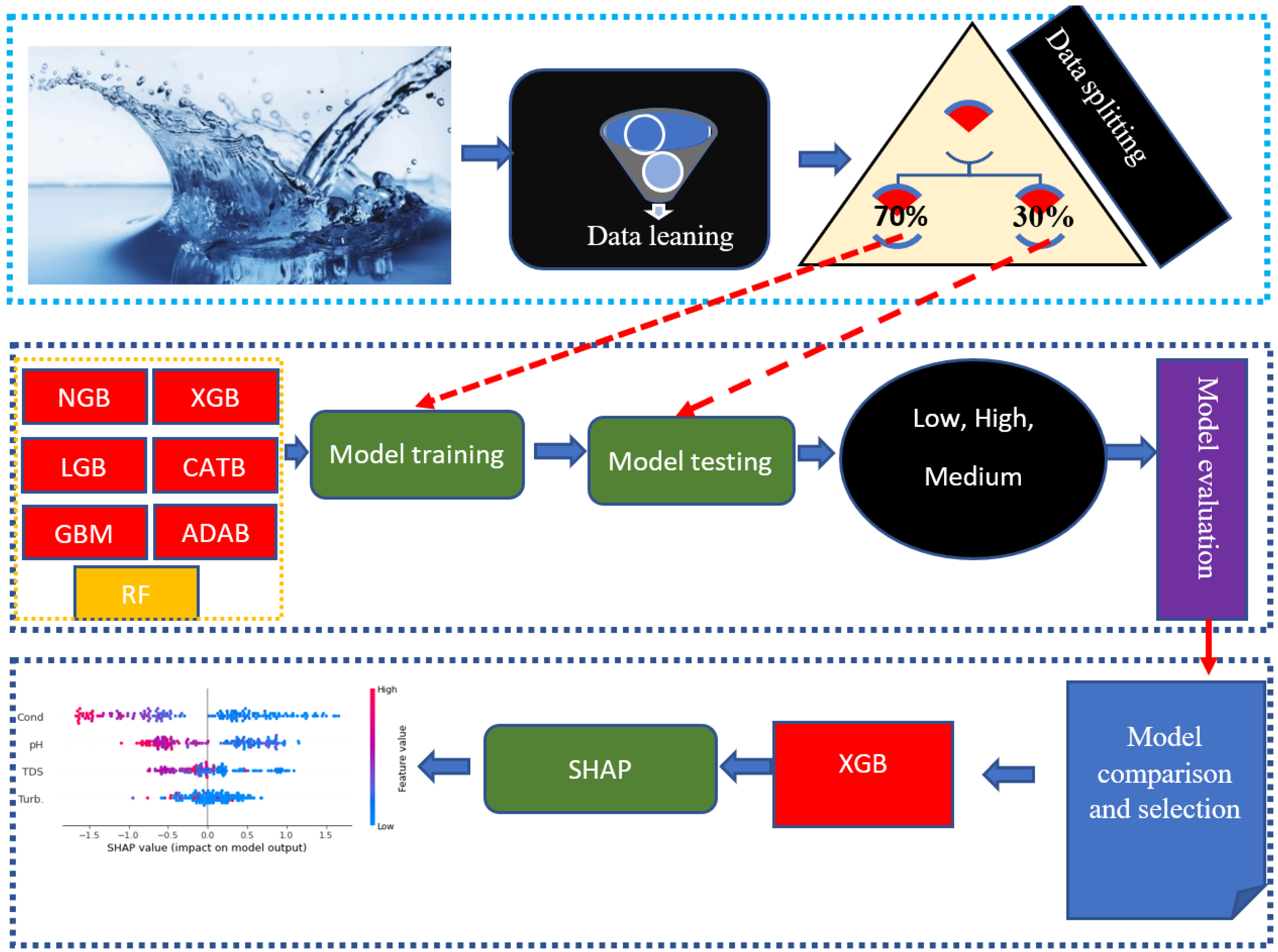 Data leaning

Data splitting

70%

30%

NGB

XGB

LGB

CATB

GBM

ADAB

RF

Model training

Model testing

Low, High, Medium

Model evaluation

Model comparison and selection

XGB

SHAP

Cond

pH

TDS

Turb.

−1.5 −1.0 −0.5 0.0 0.5 1.0 1.5

SHAP value (impact on model output)

High

Feature value

Low